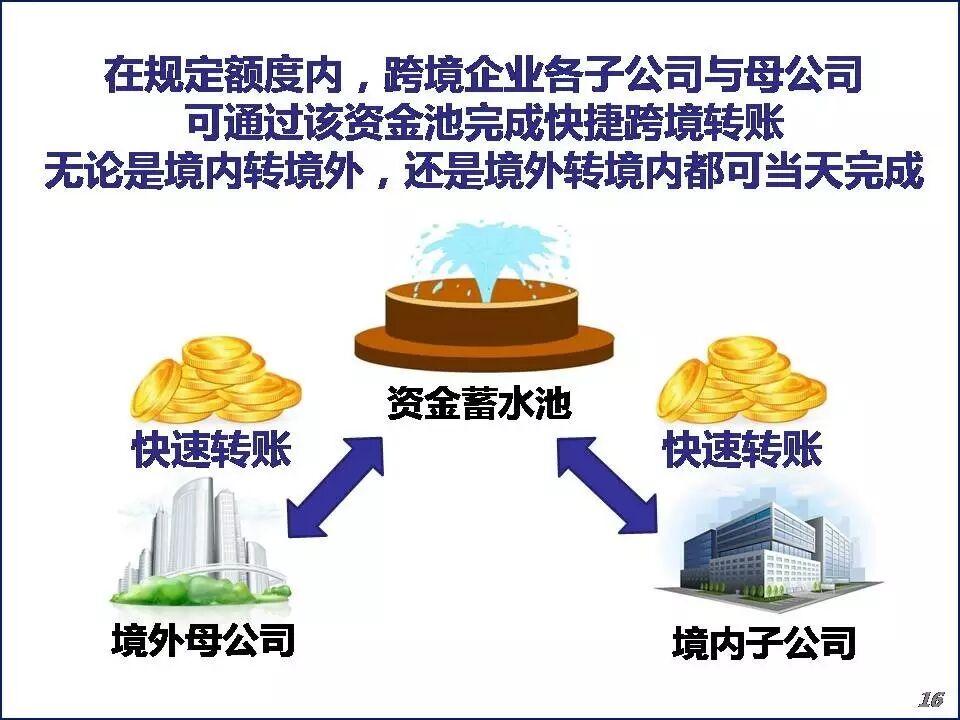 在规定额度内，跨境企业各子公司与母公司
可通过该资金池完成快捷跨境转账
无论是境内转境外，还是境外转境内都可当天完成

资金蓄水池

快速转账

快速转账

境外母公司

境内子公司

16